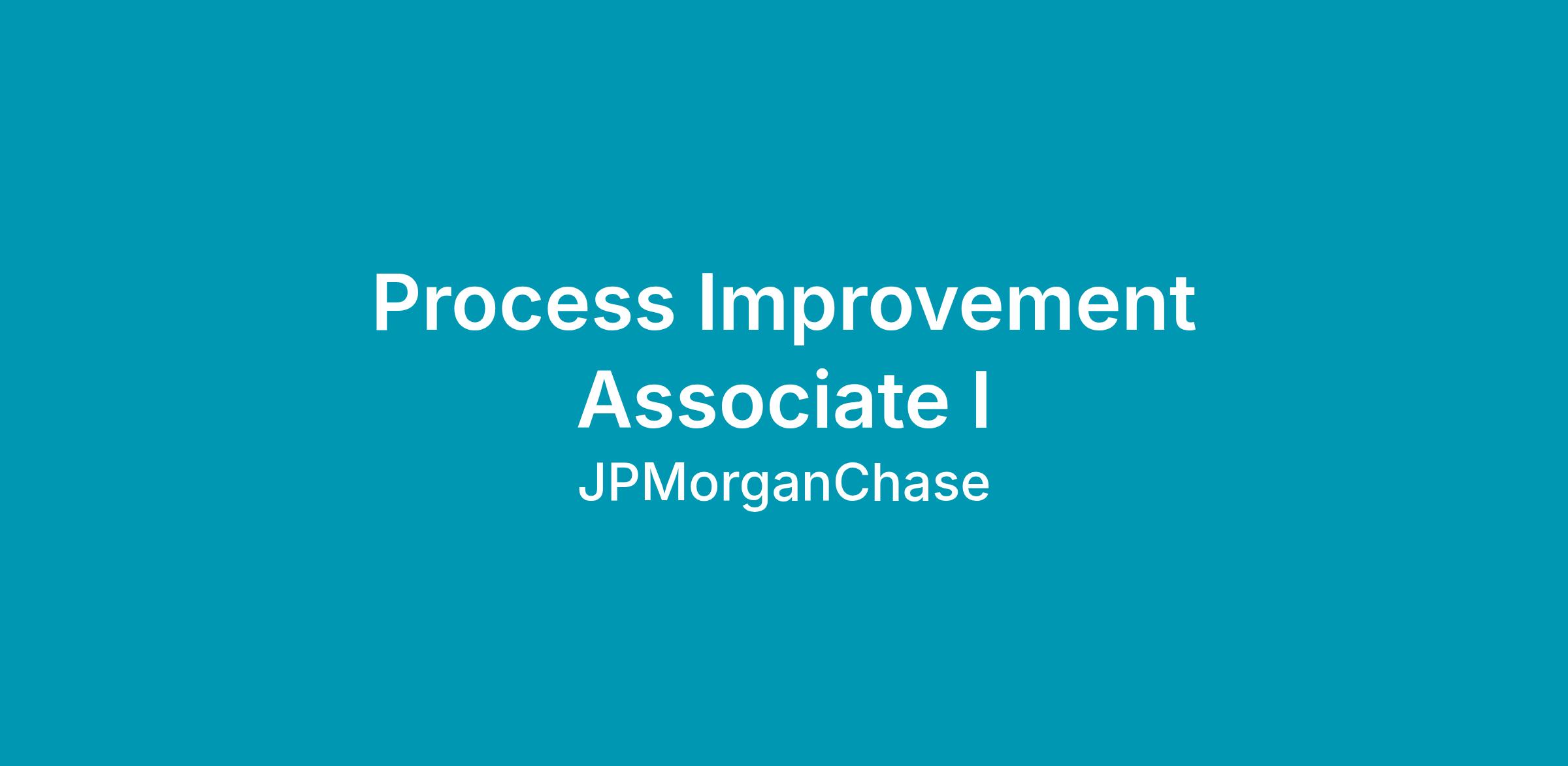 Process Improvement Associate I

JPMorganChase